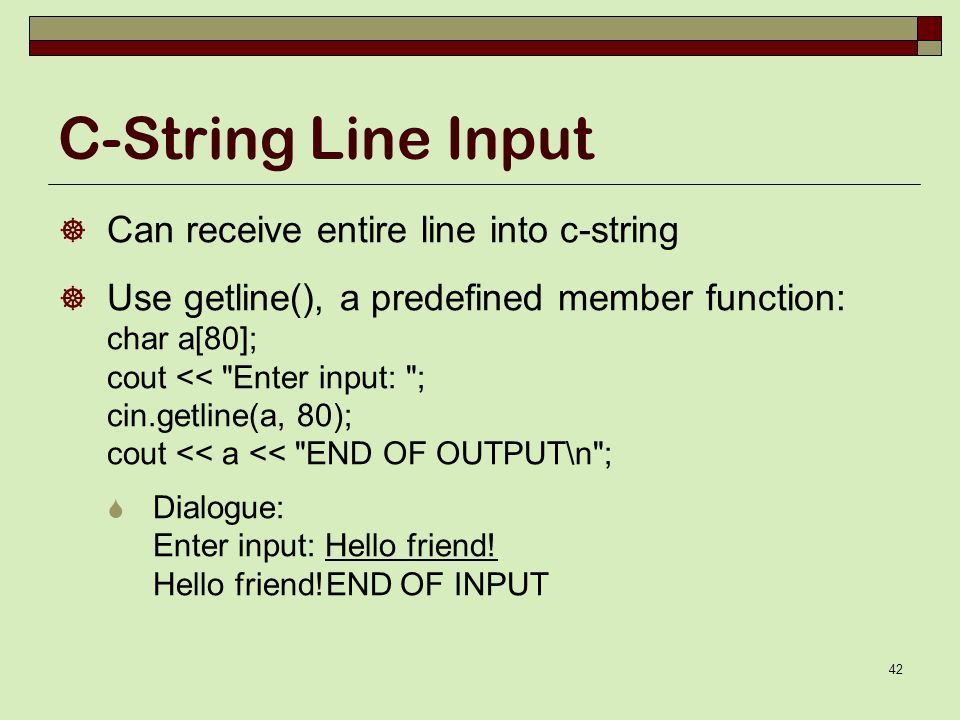 C-String Line Input

Can receive entire line into c-string

Use getline(), a predefined member function:
char a[80];
cout << "Enter input: ";
cin.getline(a, 80);
cout << a << "END OF OUTPUT\n";

Dialogue:
Enter input: Hello friend!
Hello friend!END OF INPUT

42